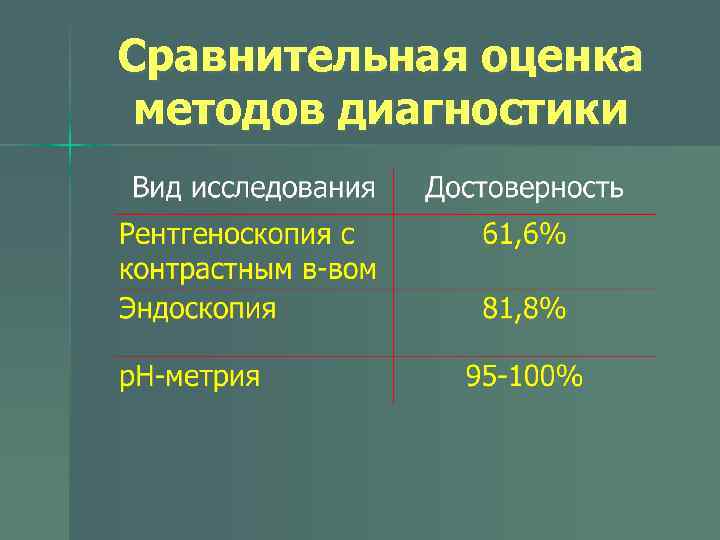 Сравнительная оценка методов диагностики

| Вид исследования | Достоверность |
|---|---|
| Рентгеноскопия с контрастным в-вом | 61,6% |
| Эндоскопия | 81,8% |
| рН-метрия | 95-100% |